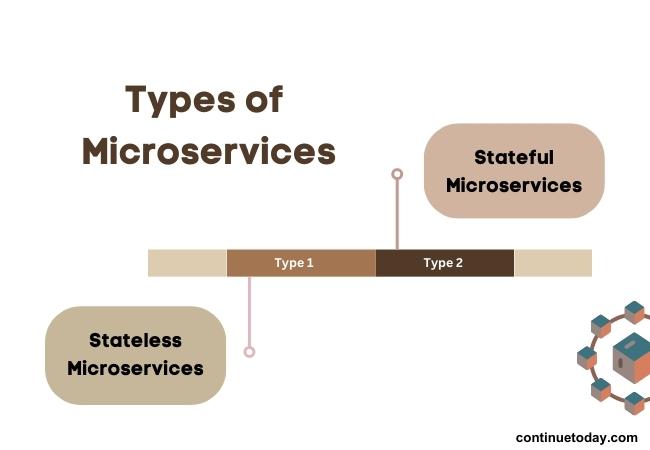 Types of Microservices

Stateful Microservices

Type 1

Type 2

Stateless Microservices

continuetoday.com